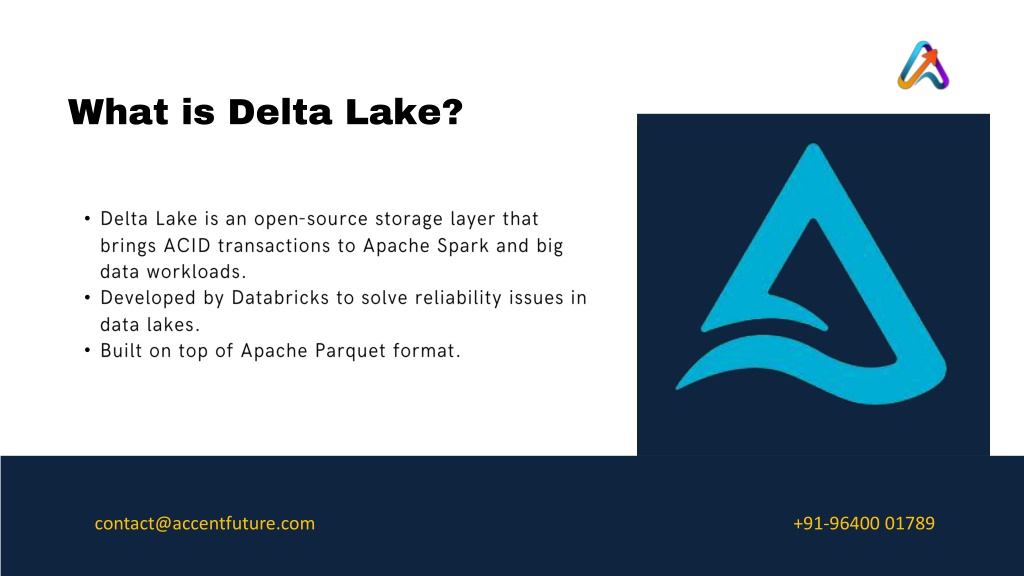 What is Delta Lake?

• Delta Lake is an open-source storage layer that brings ACID transactions to Apache Spark and big data workloads.
• Developed by Databricks to solve reliability issues in data lakes.
• Built on top of Apache Parquet format.

contact@accentfuture.com

+91-96400 01789